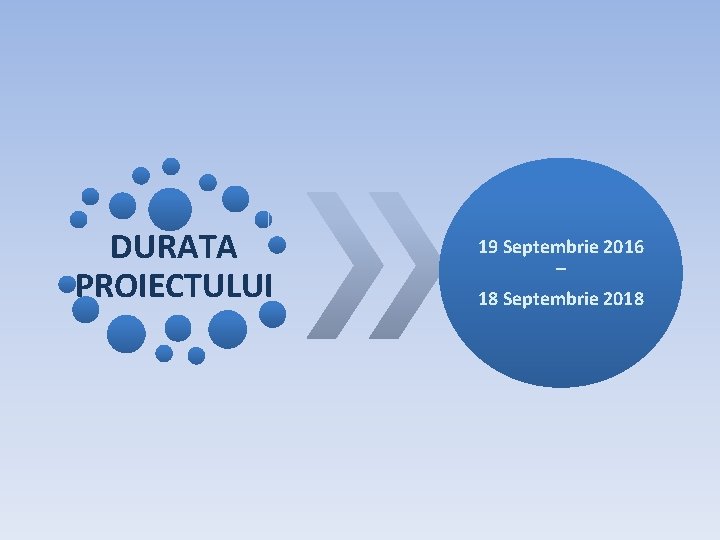 DURATA PROIECTULUI

19 Septembrie 2016
–
18 Septembrie 2018